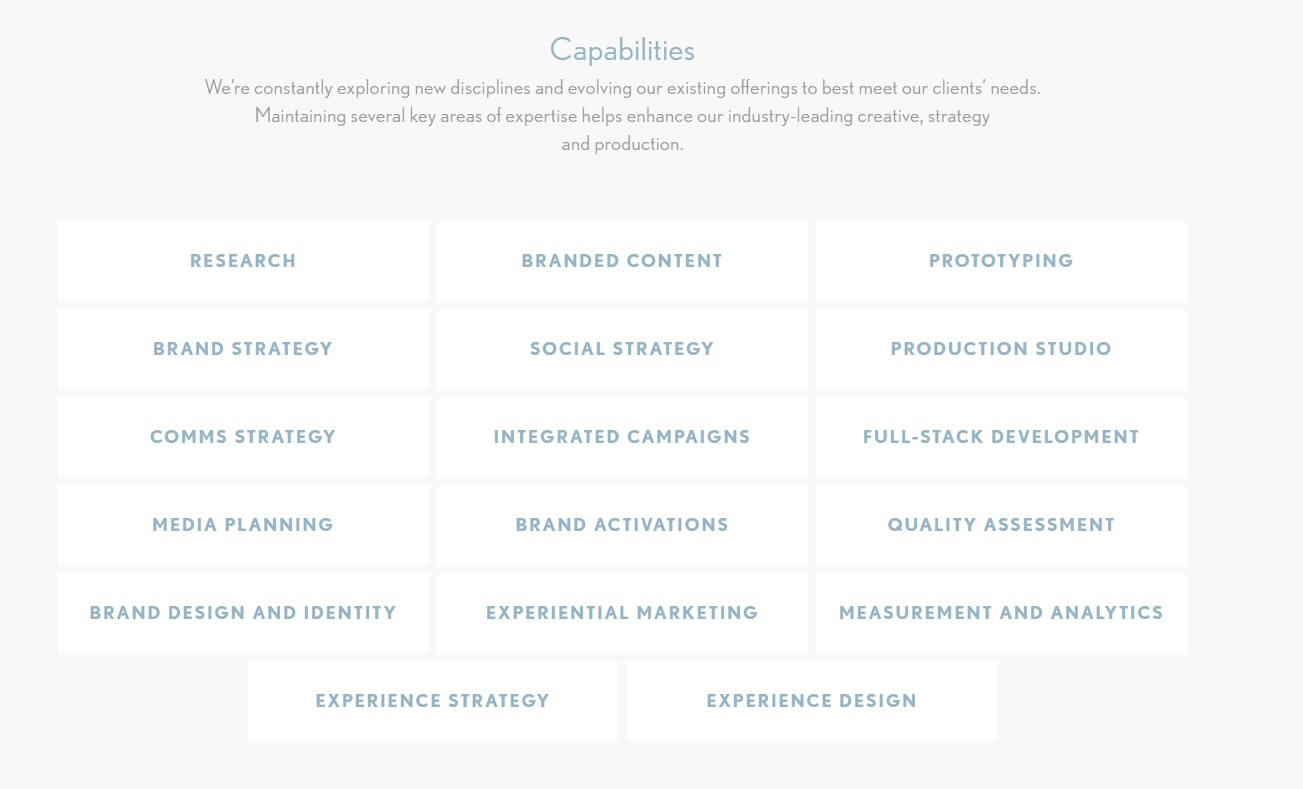 Capabilities

We're constantly exploring new disciplines and evolving our existing offerings to best meet our clients' needs. Maintaining several key areas of expertise helps enhance our industry-leading creative, strategy and production.

RESEARCH
BRANDED CONTENT
PROTOTYPING
BRAND STRATEGY
SOCIAL STRATEGY
PRODUCTION STUDIO
COMMS STRATEGY
INTEGRATED CAMPAIGNS
FULL-STACK DEVELOPMENT
MEDIA PLANNING
BRAND ACTIVATIONS
QUALITY ASSESSMENT
BRAND DESIGN AND IDENTITY
EXPERIENTIAL MARKETING
MEASUREMENT AND ANALYTICS
EXPERIENCE STRATEGY
EXPERIENCE DESIGN